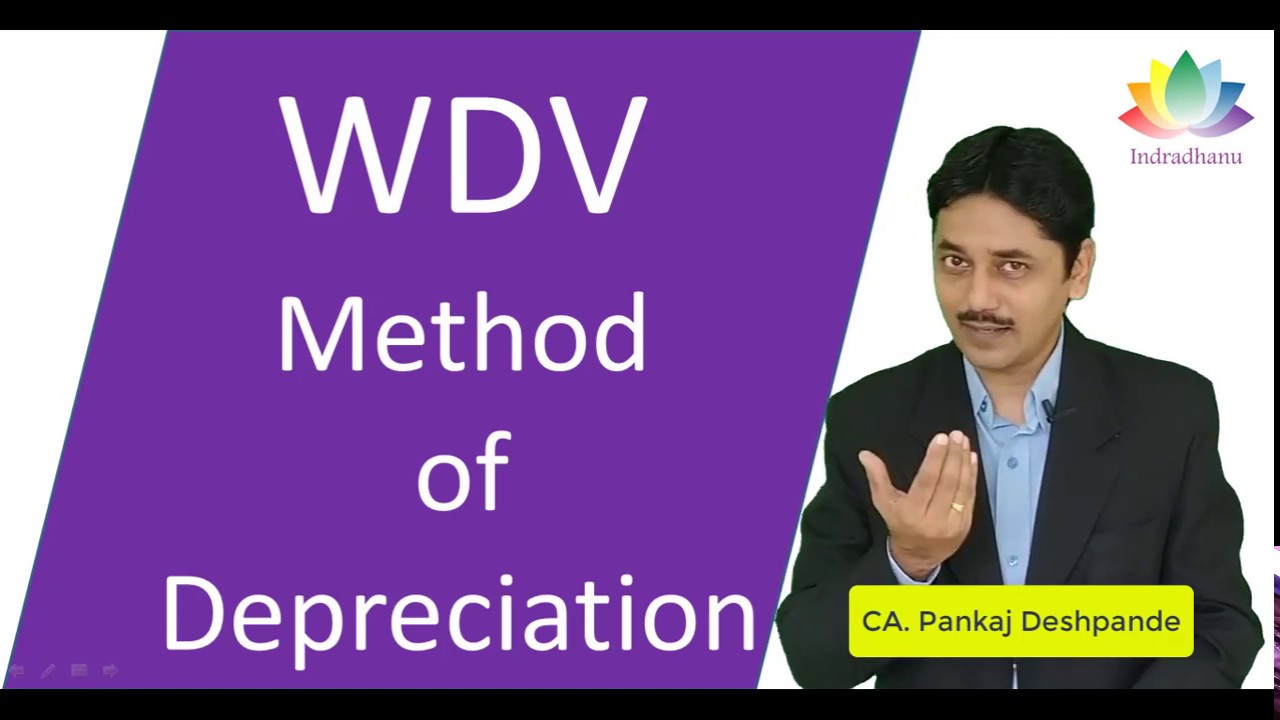 WDV
Method
of
Depreciation

Indradhanu

CA. Pankaj Deshpande